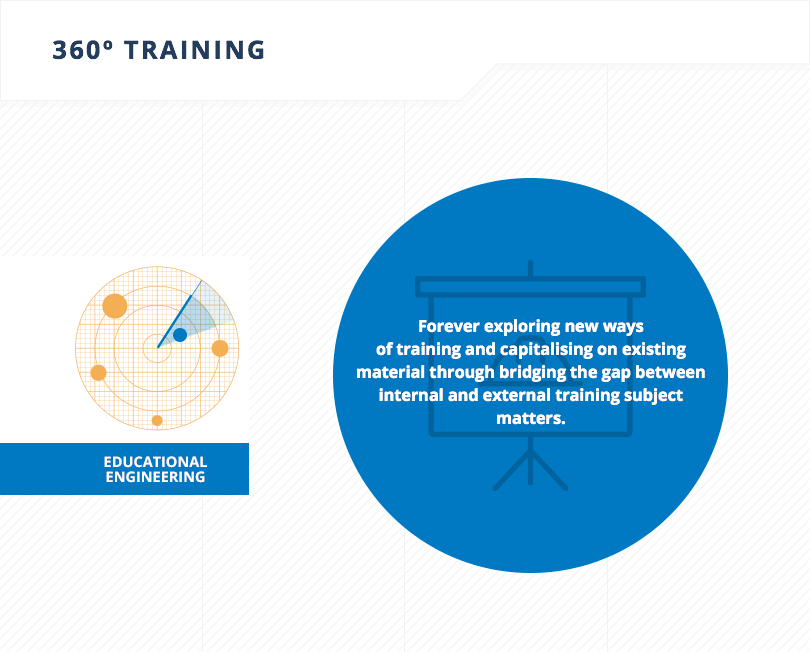 360º TRAINING

EDUCATIONAL ENGINEERING

Forever exploring new ways of training and capitalising on existing material through bridging the gap between internal and external training subject matters.